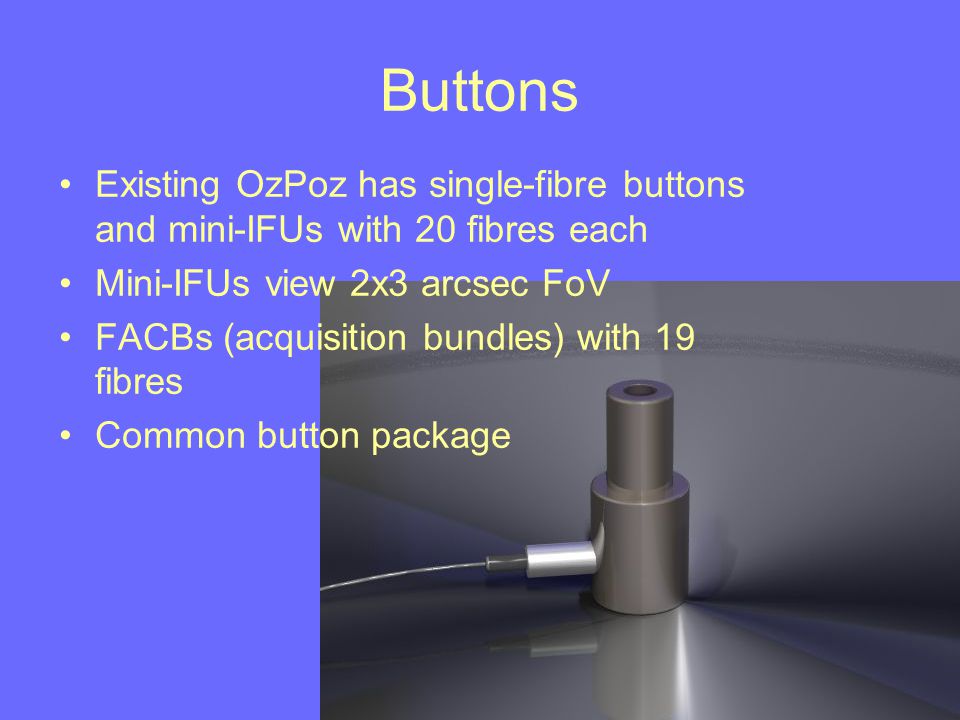 Buttons

• Existing OzPoz has single-fibre buttons and mini-IFUs with 20 fibres each
• Mini-IFUs view 2x3 arcsec FoV
• FACBs (acquisition bundles) with 19 fibres
• Common button package